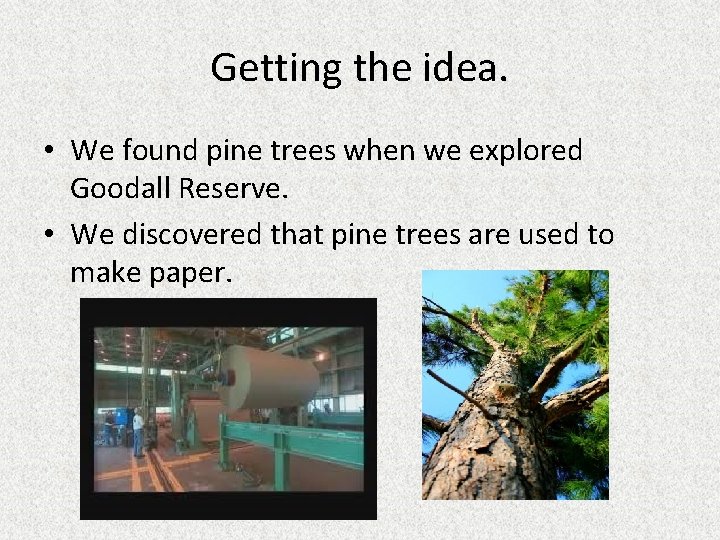 Getting the idea.

• We found pine trees when we explored Goodall Reserve.

• We discovered that pine trees are used to make paper.